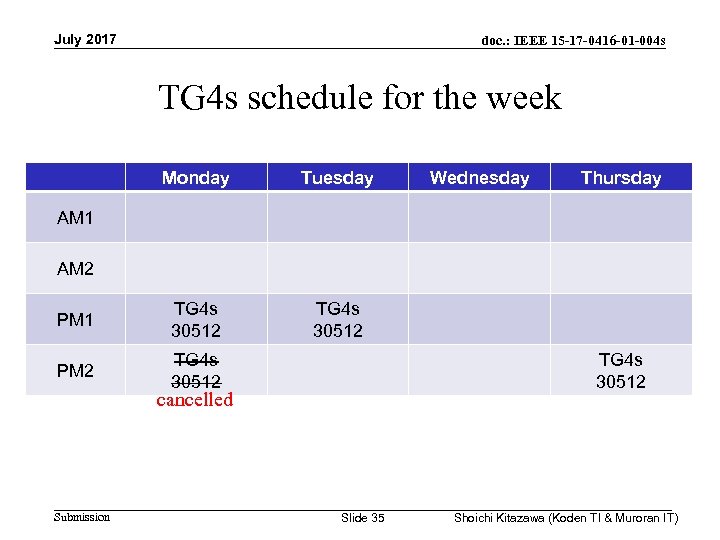 July 2017

doc.: IEEE 15-17-0416-01-004s

TG4s schedule for the week

| | Monday | Tuesday | Wednesday | Thursday |
|---|---|---|---|---|
| AM1 | | | | |
| AM2 | | | | |
| PM1 | TG4s 30512 | TG4s 30512 | | |
| PM2 | ~~TG4s 30512~~ cancelled | | | TG4s 30512 |

Submission

Slide 35

Shoichi Kitazawa (Koden TI & Muroran IT)